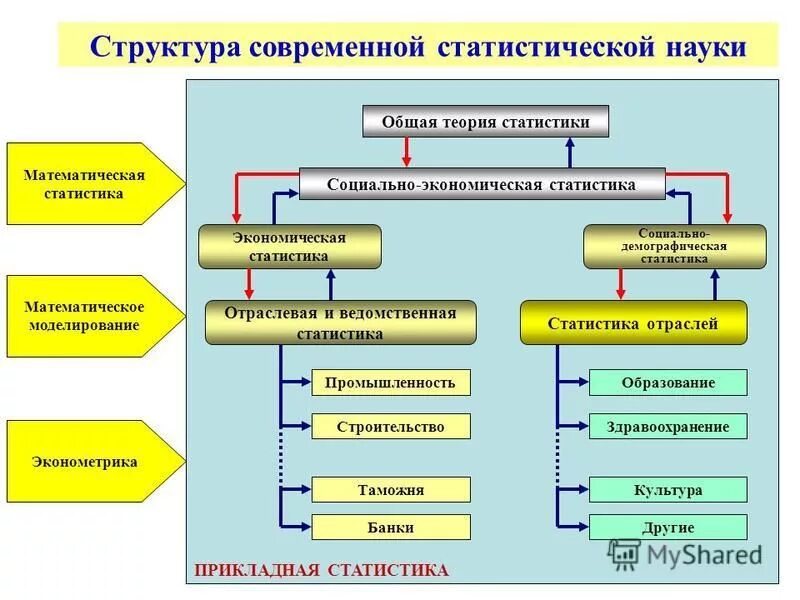 Структура современной статистической науки

Математическая статистика

Математическое моделирование

Эконометрика

Общая теория статистики

Социально-экономическая статистика

Экономическая статистика

Социально-демографическая статистика

Отраслевая и ведомственная статистика

Статистика отраслей

Промышленность

Строительство

Таможня

Банки

Образование

Здравоохранение

Культура

Другие

ПРИКЛАДНАЯ СТАТИСТИКА

MyShared